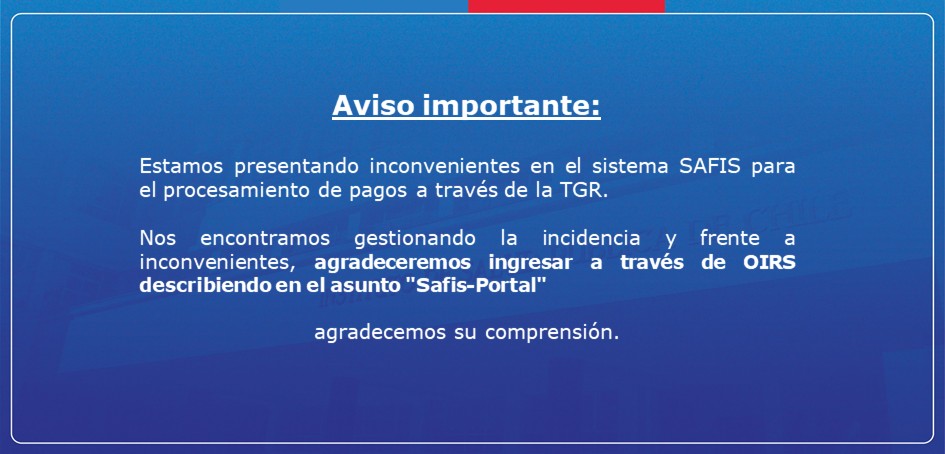 Aviso importante:

Estamos presentando inconvenientes en el sistema SAFIS para el procesamiento de pagos a través de la TGR.

Nos encontramos gestionando la incidencia y frente a inconvenientes, agradeceremos ingresar a través de OIRS describiendo en el asunto "Safis-Portal"

agradecemos su comprensión.